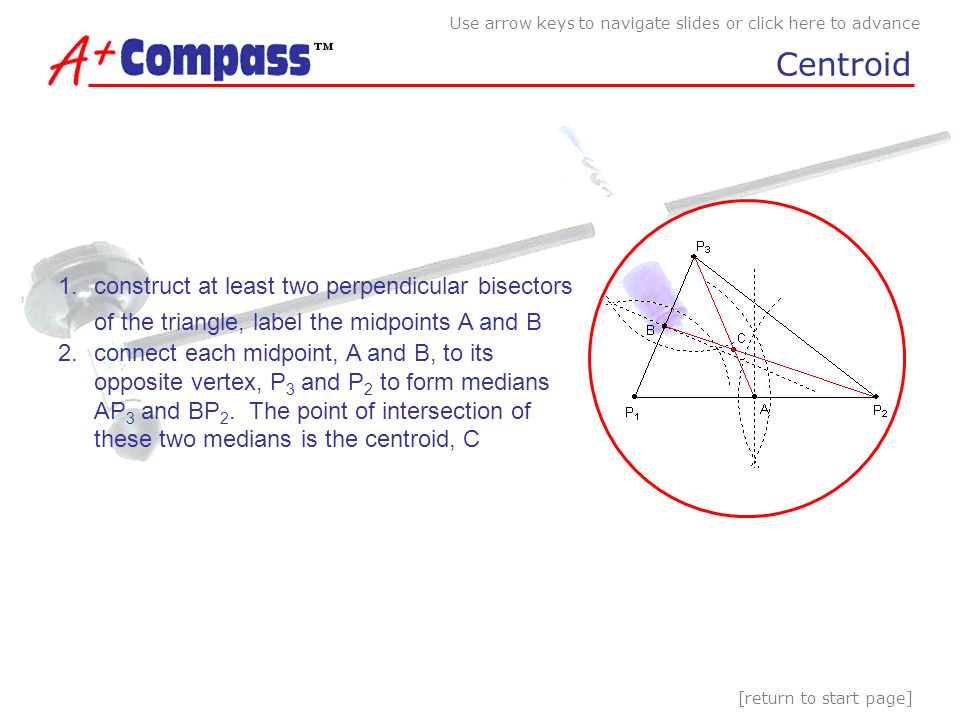 Use arrow keys to navigate slides or click here to advance

A+ Compass™

Centroid

1. construct at least two perpendicular bisectors of the triangle, label the midpoints A and B
2. connect each midpoint, A and B, to its opposite vertex, $P_3$ and $P_2$ to form medians $AP_3$ and $BP_2$. The point of intersection of these two medians is the centroid, C

$P_3$
B
C
$P_1$
A
$P_2$

[return to start page]